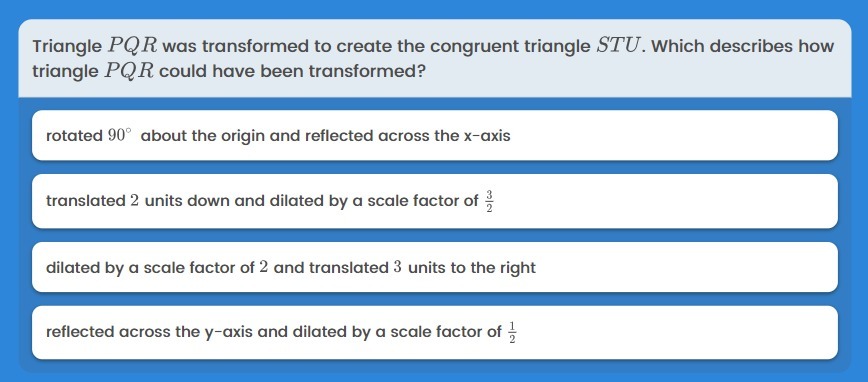 Triangle $PQR$ was transformed to create the congruent triangle $STU$. Which describes how triangle $PQR$ could have been transformed?

rotated $90^\circ$ about the origin and reflected across the x-axis

translated $2$ units down and dilated by a scale factor of $\frac{3}{2}$

dilated by a scale factor of $2$ and translated $3$ units to the right

reflected across the y-axis and dilated by a scale factor of $\frac{1}{2}$